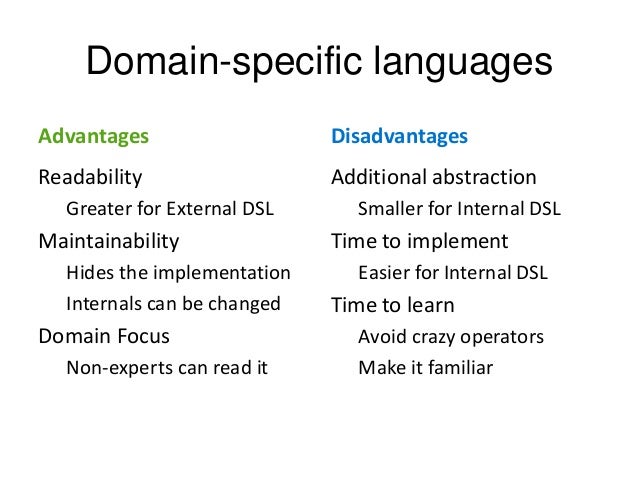 Domain-specific languages

Advantages

Readability
Greater for External DSL
Maintainability
Hides the implementation
Internals can be changed
Domain Focus
Non-experts can read it

Disadvantages

Additional abstraction
Smaller for Internal DSL
Time to implement
Easier for Internal DSL
Time to learn
Avoid crazy operators
Make it familiar